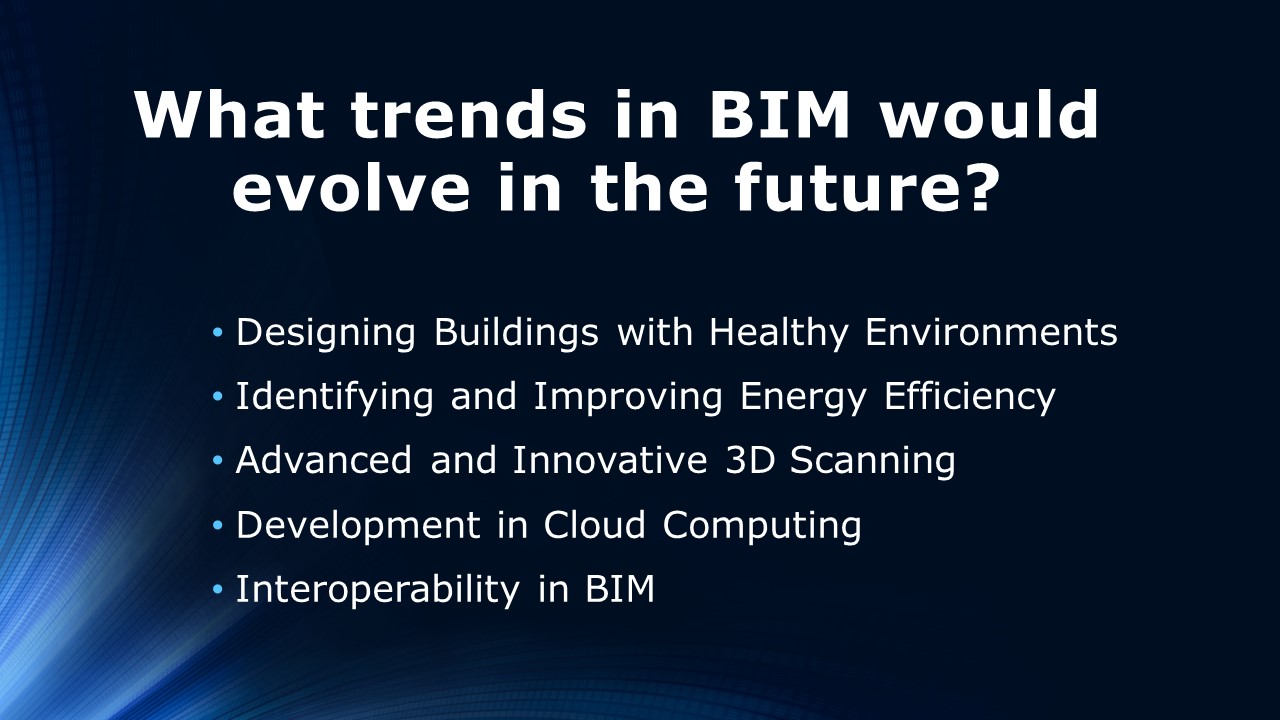 What trends in BIM would evolve in the future?

• Designing Buildings with Healthy Environments
• Identifying and Improving Energy Efficiency
• Advanced and Innovative 3D Scanning
• Development in Cloud Computing
• Interoperability in BIM